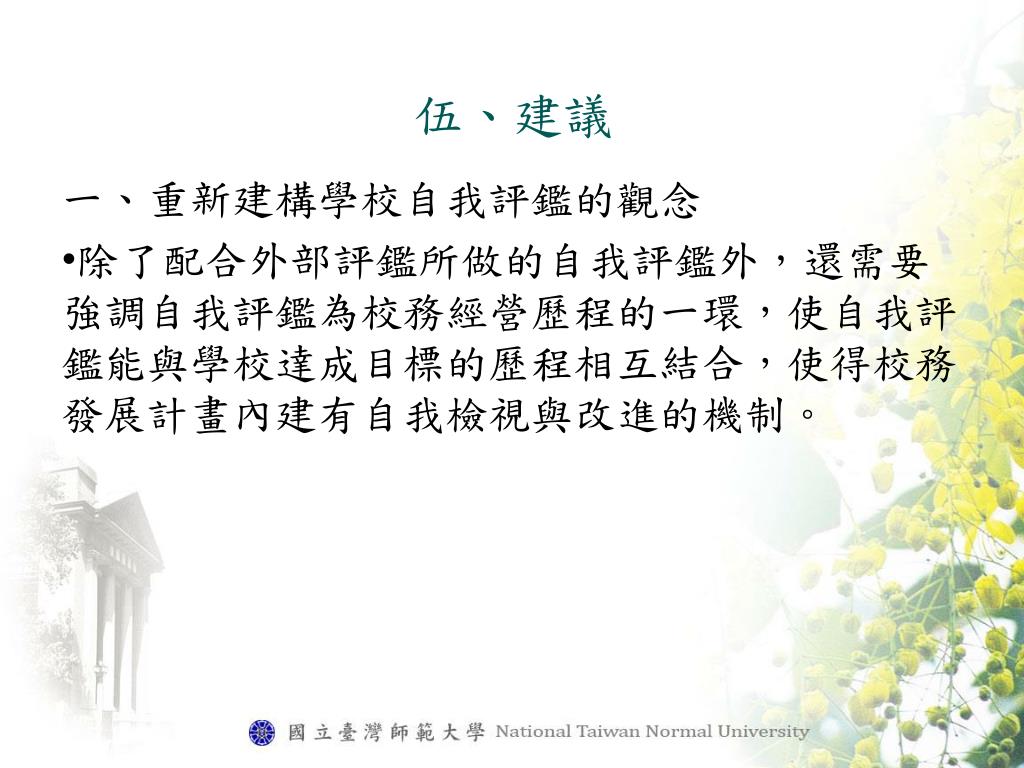 伍、建議

一、重新建構學校自我評鑑的觀念

•除了配合外部評鑑所做的自我評鑑外，還需要強調自我評鑑為校務經營歷程的一環，使自我評鑑能與學校達成目標的歷程相互結合，使得校務發展計畫內建有自我檢視與改進的機制。

國立臺灣師範大學 National Taiwan Normal University